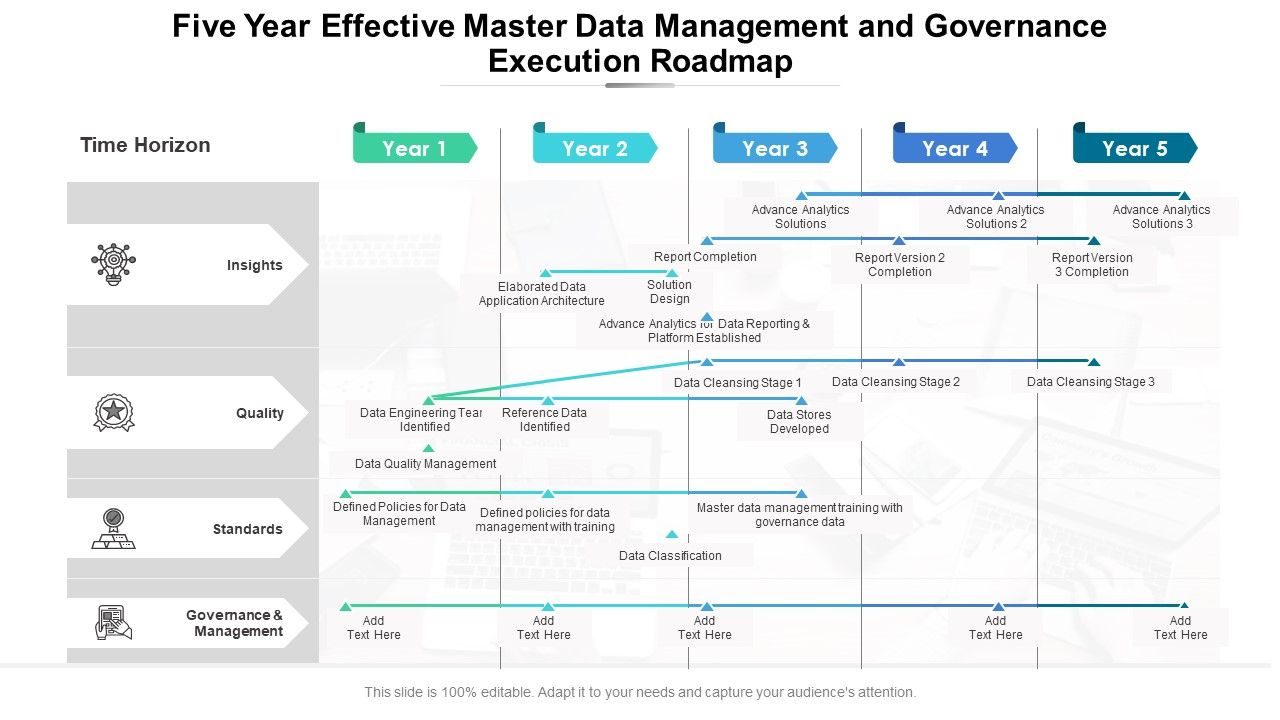 Five Year Effective Master Data Management and Governance Execution Roadmap

Time Horizon

Year 1
Year 2
Year 3
Year 4
Year 5

Insights

Advance Analytics Solutions
Advance Analytics Solutions 2
Advance Analytics Solutions 3
Report Completion
Report Version 2 Completion
Report Version 3 Completion
Elaborated Data Application Architecture
Solution Design
Advance Analytics for Data Reporting & Platform Established

Quality

Data Cleansing Stage 1
Data Cleansing Stage 2
Data Cleansing Stage 3
Data Engineering Tear Identified
Reference Data Identified
Data Stores Developed
Data Quality Management

Standards

Defined Policies for Data Management
Defined policies for data management with training
Master data management training with governance data
Data Classification

Governance & Management

Add Text Here
Add Text Here
Add Text Here
Add Text Here
Add Text Here

This slide is 100% editable. Adapt it to your needs and capture your audience's attention.